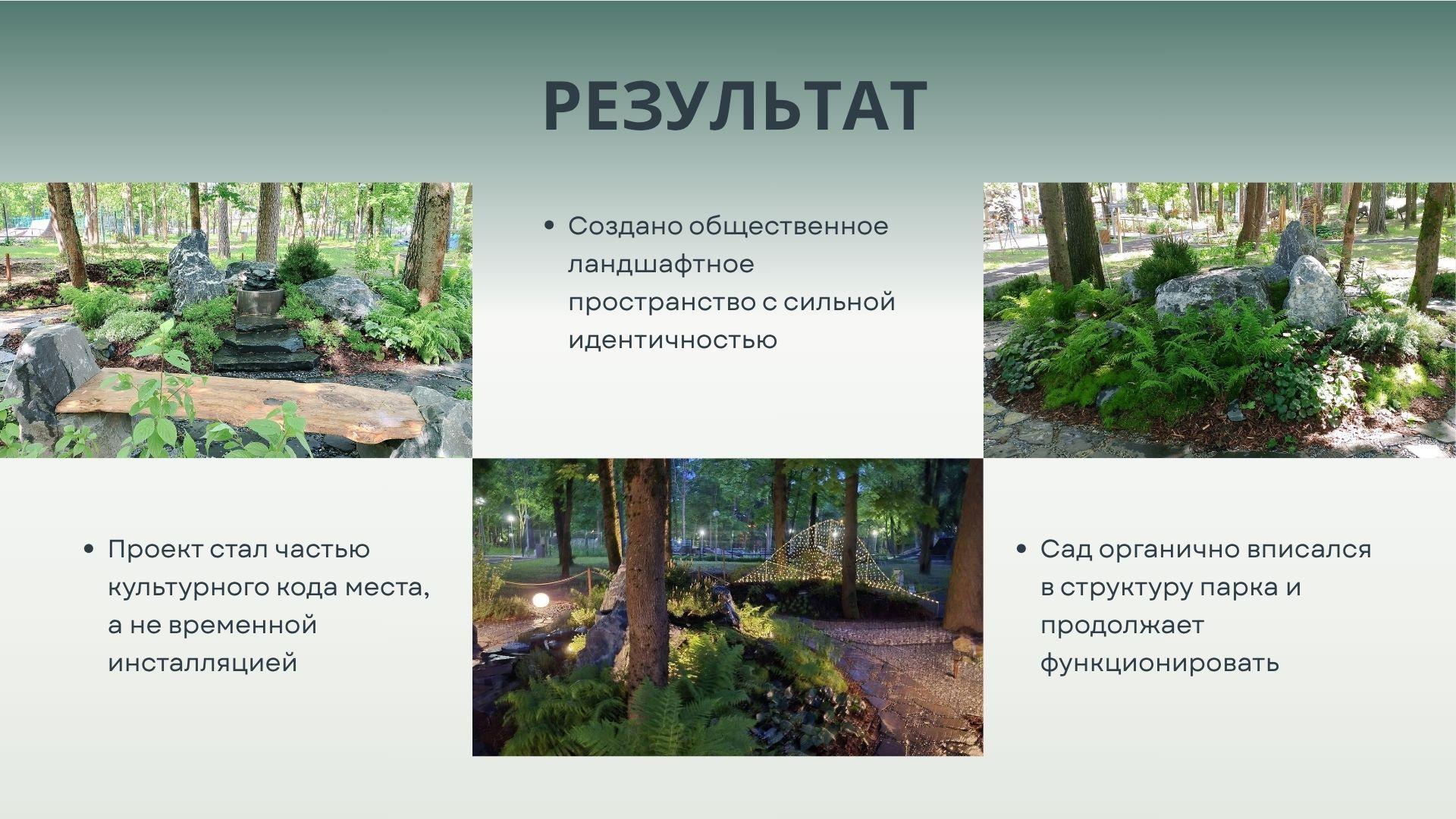 РЕЗУЛЬТАТ

• Создано общественное ландшафтное пространство с сильной идентичностью

• Проект стал частью культурного кода места, а не временной инсталляцией

• Сад органично вписался в структуру парка и продолжает функционировать